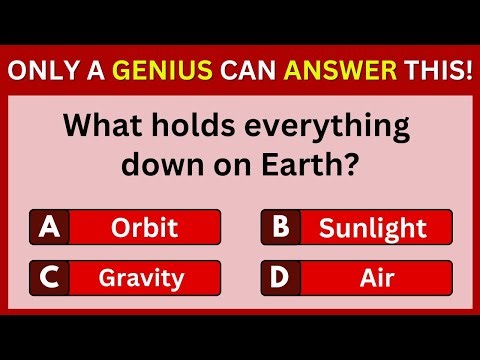 ONLY A GENIUS CAN ANSWER THIS!

What holds everything down on Earth?

A Orbit
B Sunlight
C Gravity
D Air